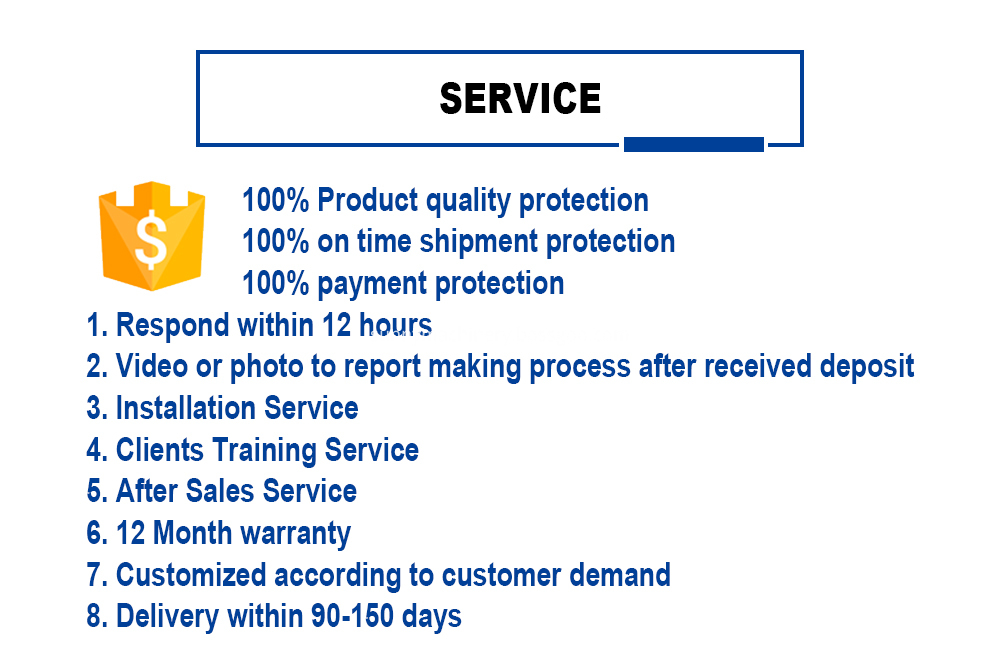 SERVICE

$

100% Product quality protection
100% on time shipment protection
100% payment protection

1. Respond within 12 hours
2. Video or photo to report making process after received deposit
3. Installation Service
4. Clients Training Service
5. After Sales Service
6. 12 Month warranty
7. Customized according to customer demand
8. Delivery within 90-150 days